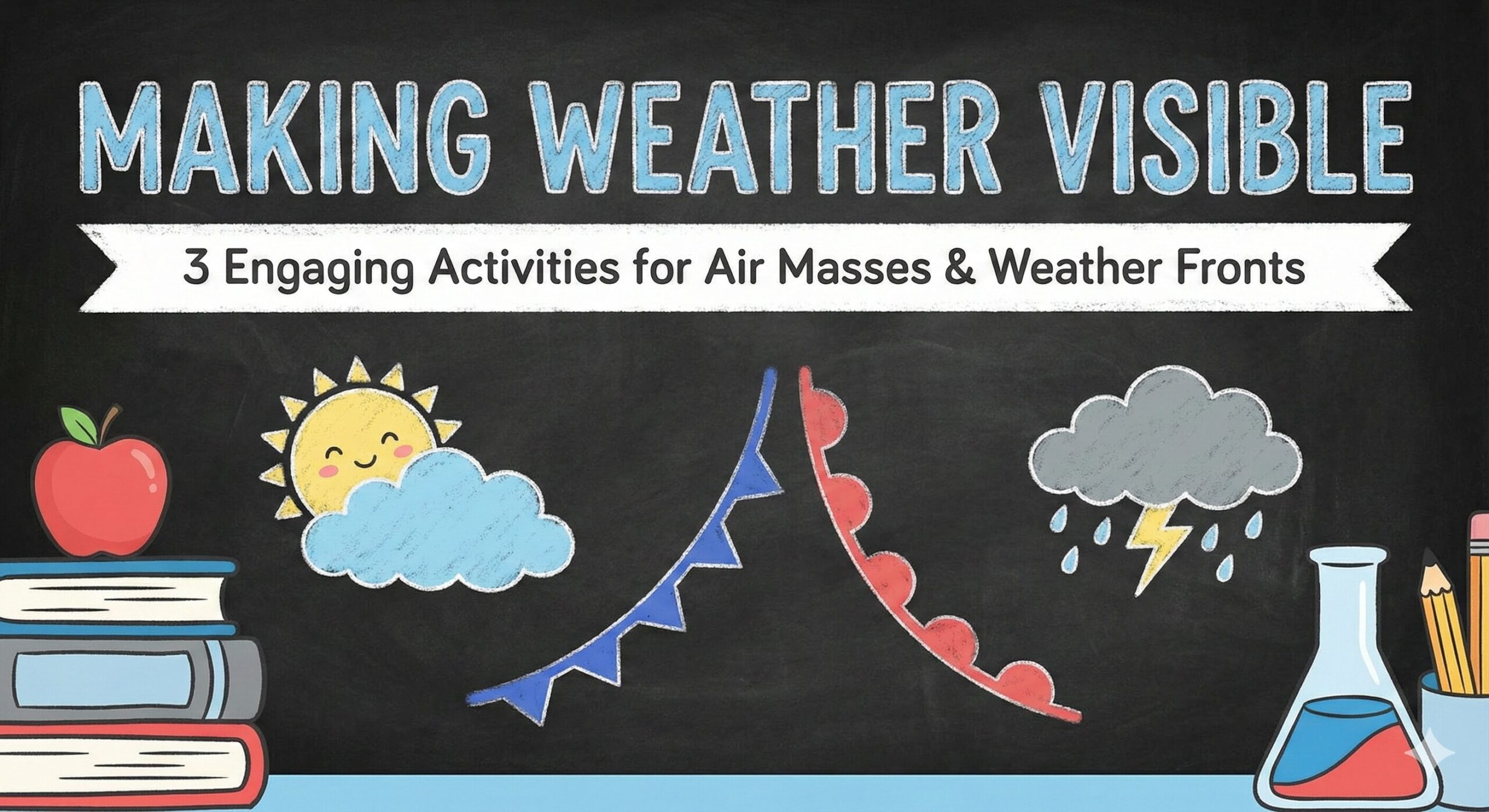 MAKING WEATHER VISIBLE

3 Engaging Activities for Air Masses & Weather Fronts